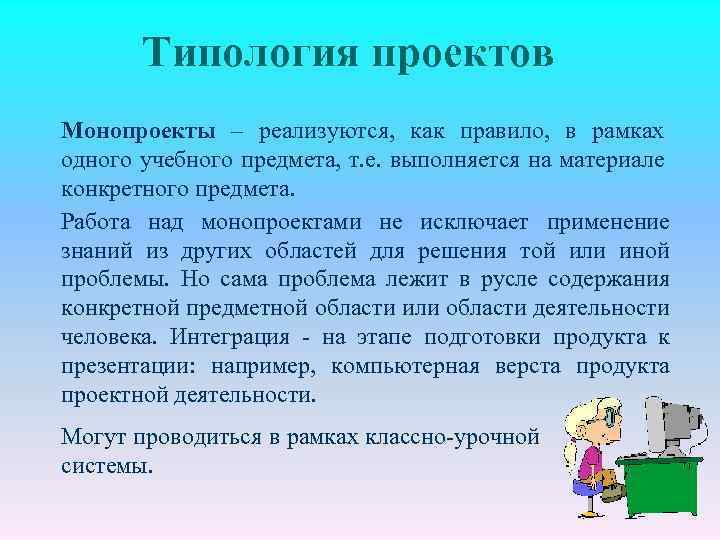 Типология проектов

Монопроекты – реализуются, как правило, в рамках одного учебного предмета, т.е. выполняется на материале конкретного предмета.

Работа над монопроектами не исключает применение знаний из других областей для решения той или иной проблемы. Но сама проблема лежит в русле содержания конкретной предметной области или области деятельности человека. Интеграция - на этапе подготовки продукта к презентации: например, компьютерная верста продукта проектной деятельности.

Могут проводиться в рамках классно-урочной системы.